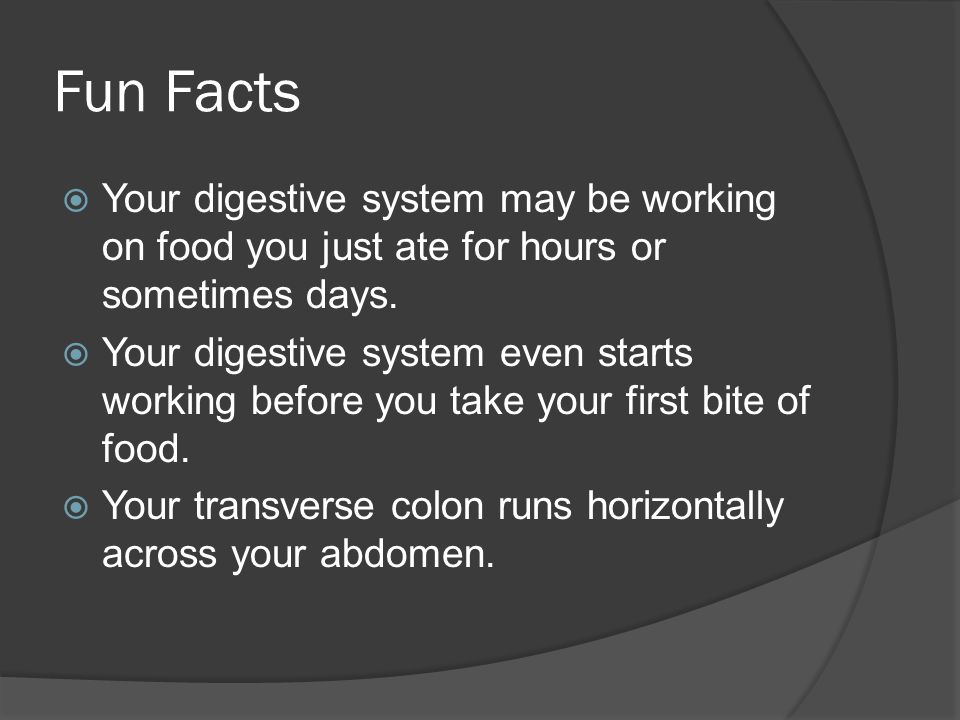 Fun Facts

Your digestive system may be working on food you just ate for hours or sometimes days.

Your digestive system even starts working before you take your first bite of food.

Your transverse colon runs horizontally across your abdomen.